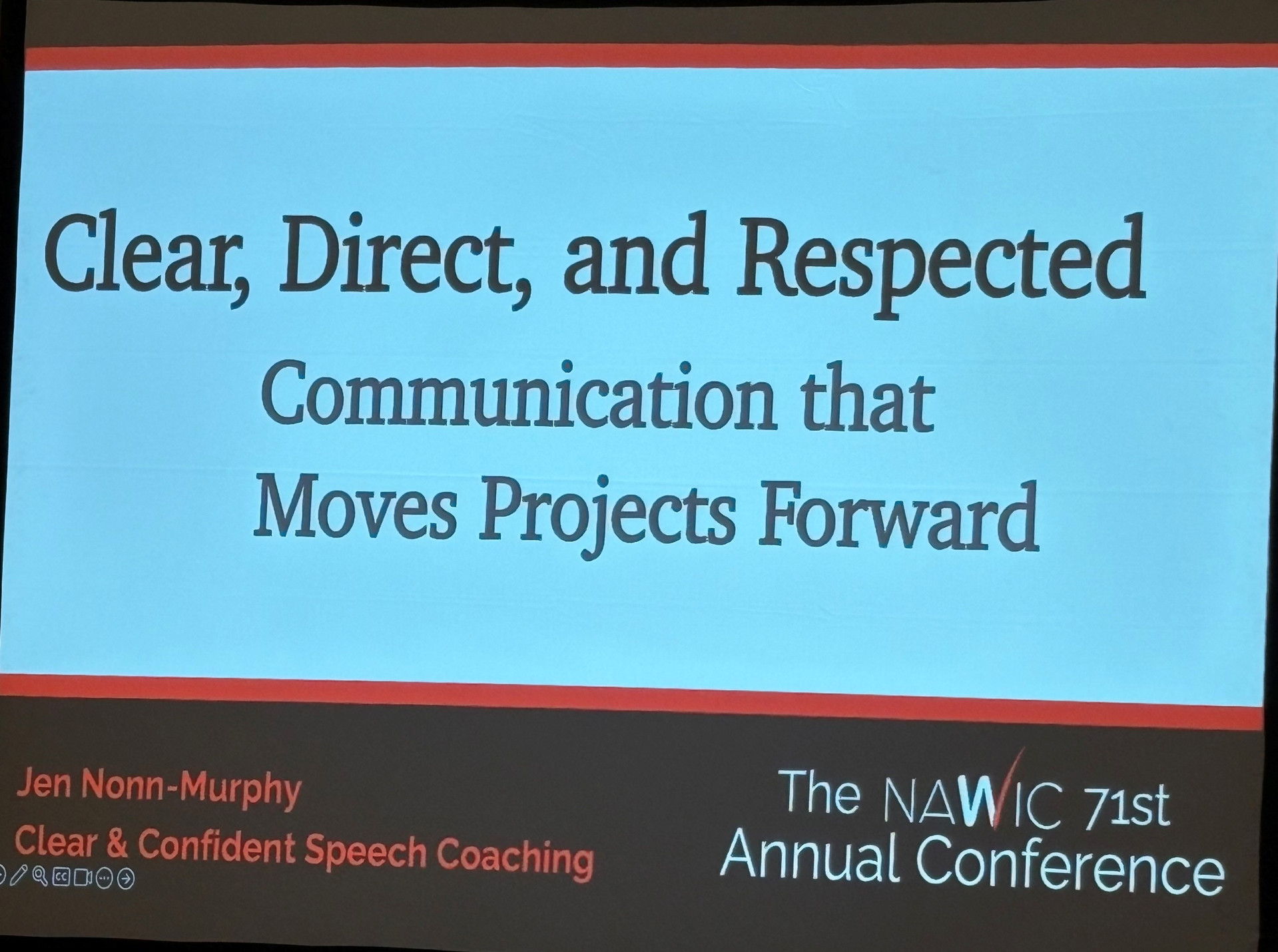 Clear, Direct, and Respected
Communication that Moves Projects Forward

Jen Nonn-Murphy
Clear & Confident Speech Coaching

The NAWIC 71st Annual Conference